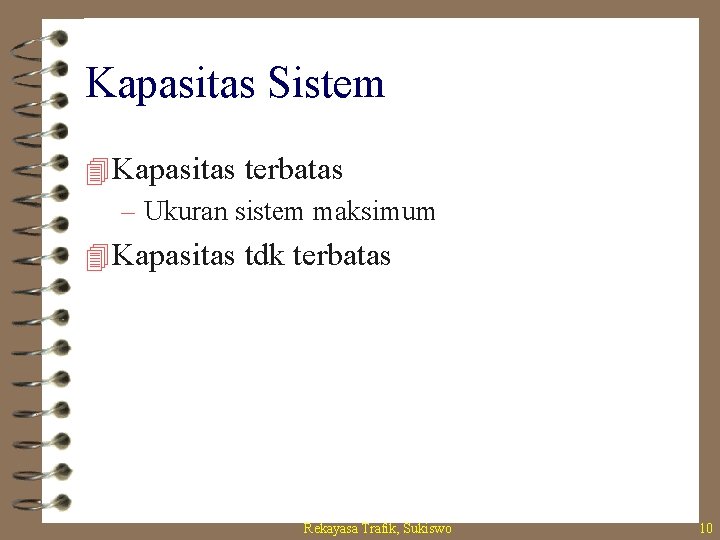 Kapasitas Sistem

Kapasitas terbatas

– Ukuran sistem maksimum

Kapasitas tdk terbatas

Rekayasa Trafik, Sukiswo

10